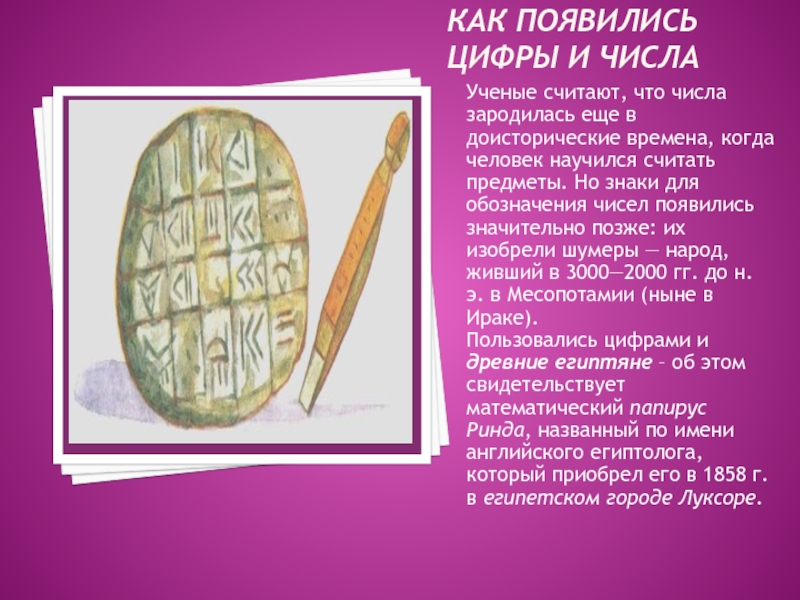 КАК ПОЯВИЛИСЬ ЦИФРЫ И ЧИСЛА

Ученые считают, что числа зародилась еще в доисторические времена, когда человек научился считать предметы. Но знаки для обозначения чисел появились значительно позже: их изобрели шумеры — народ, живший в 3000—2000 гг. до н. э. в Месопотамии (ныне в Ираке).
Пользовались цифрами и древние египтяне – об этом свидетельствует математический папирус Ринда, названный по имени английского египтолога, который приобрел его в 1858 г. в египетском городе Луксоре.